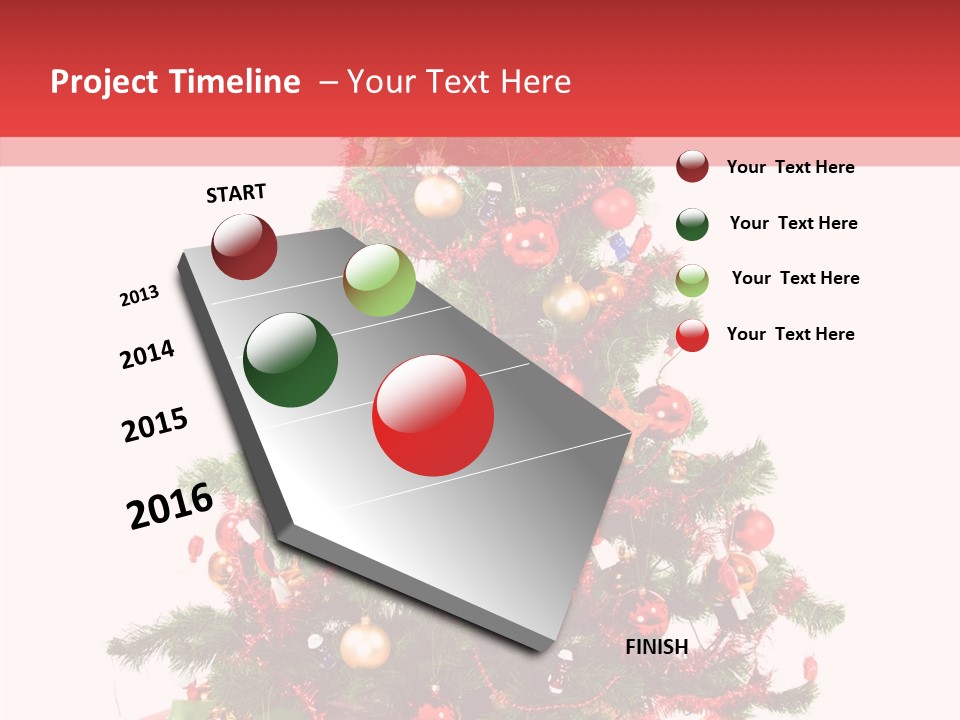 Project Timeline – Your Text Here

START

2013

2014

2015

2016

FINISH

Your Text Here

Your Text Here

Your Text Here

Your Text Here